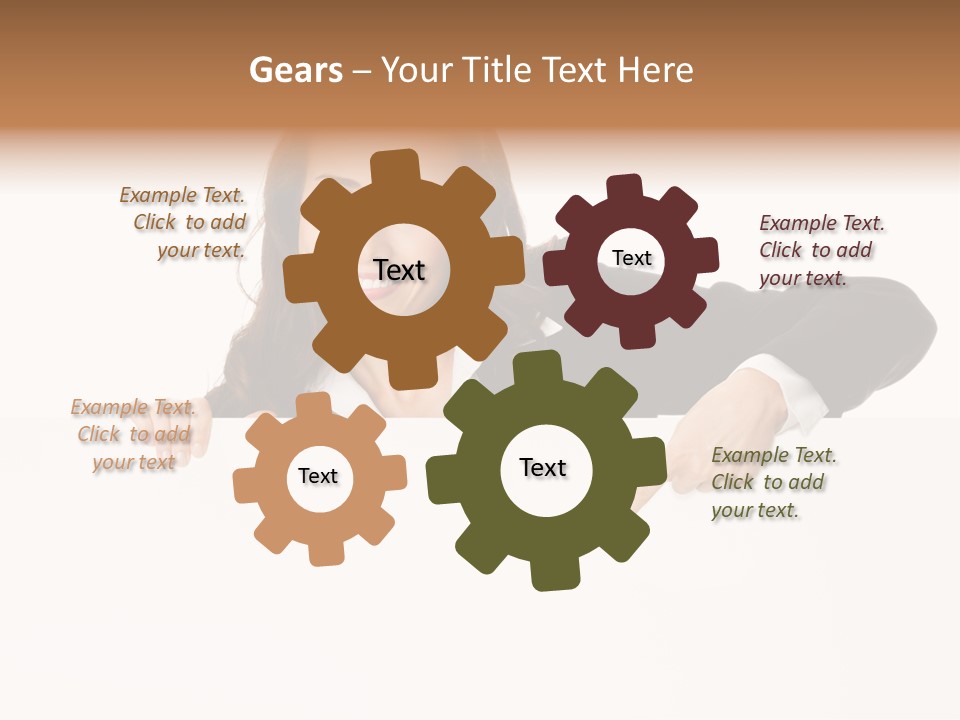 Gears – Your Title Text Here

Example Text. Click to add your text.

Text

Text

Example Text. Click to add your text.

Example Text. Click to add your text

Text

Text

Example Text. Click to add your text.